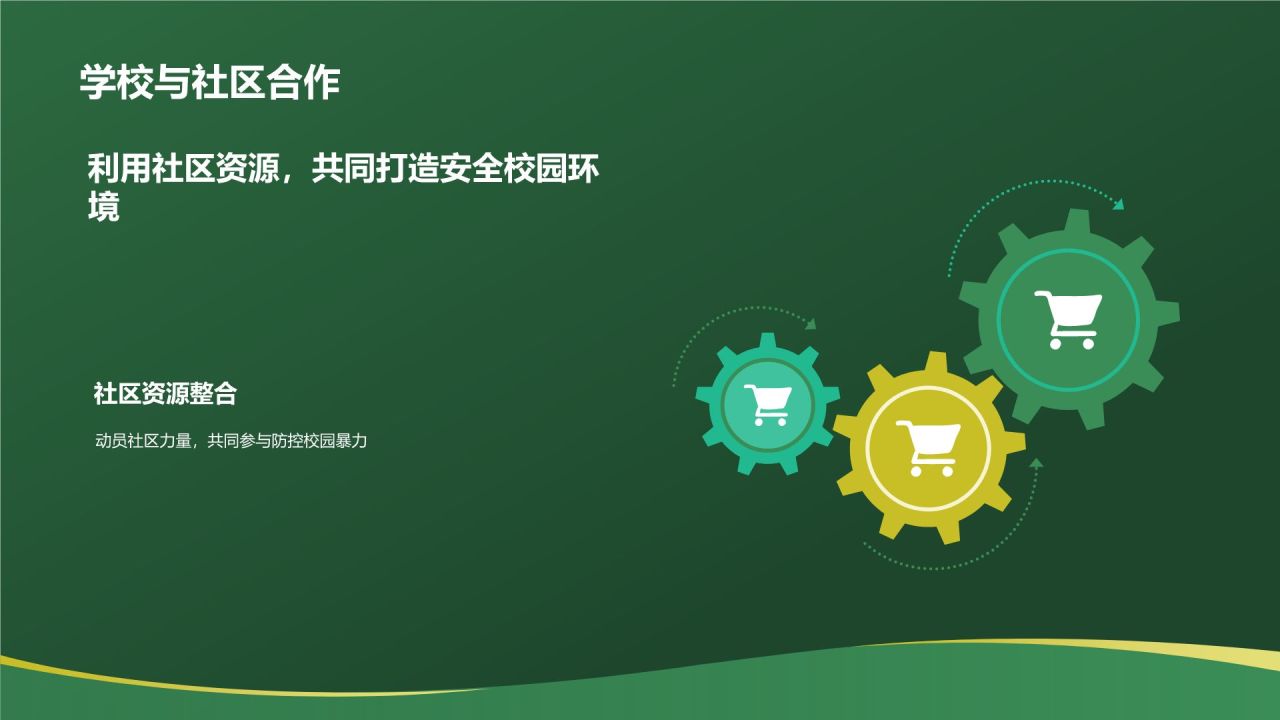 学校与社区合作

利用社区资源，共同打造安全校园环境

社区资源整合

动员社区力量，共同参与防控校园暴力